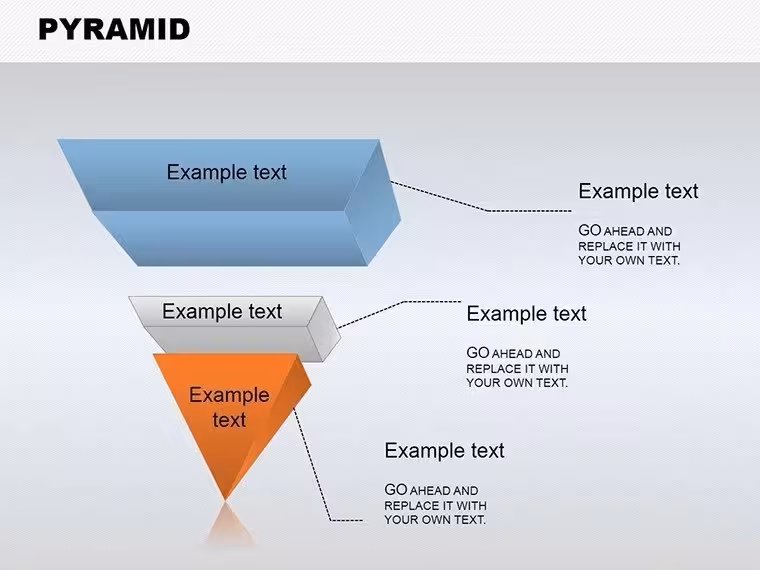 PYRAMID

Example text

Example text

GO AHEAD AND REPLACE IT WITH YOUR OWN TEXT.

Example text

Example text

GO AHEAD AND REPLACE IT WITH YOUR OWN TEXT.

Example text

Example text

GO AHEAD AND REPLACE IT WITH YOUR OWN TEXT.